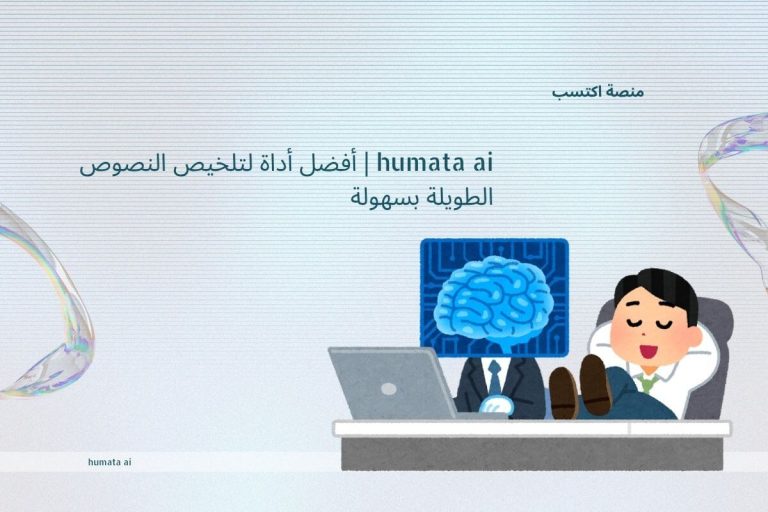 منصة اكتسب

humata ai | أفضل أداة لتلخيص النصوص الطويلة بسهولة

humata ai